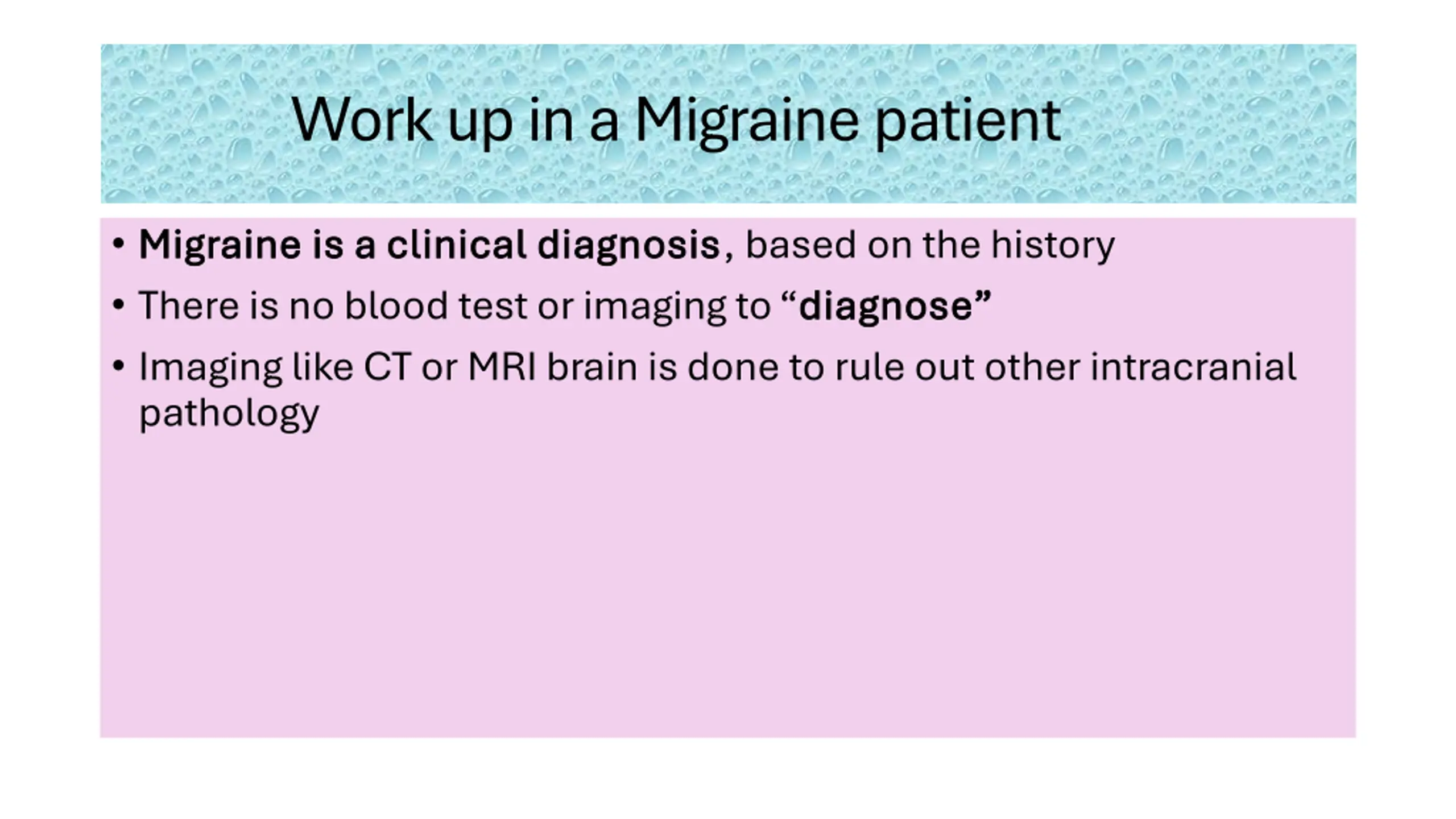 Work up in a Migraine patient

• Migraine is a clinical diagnosis, based on the history
• There is no blood test or imaging to “diagnose”
• Imaging like CT or MRI brain is done to rule out other intracranial pathology